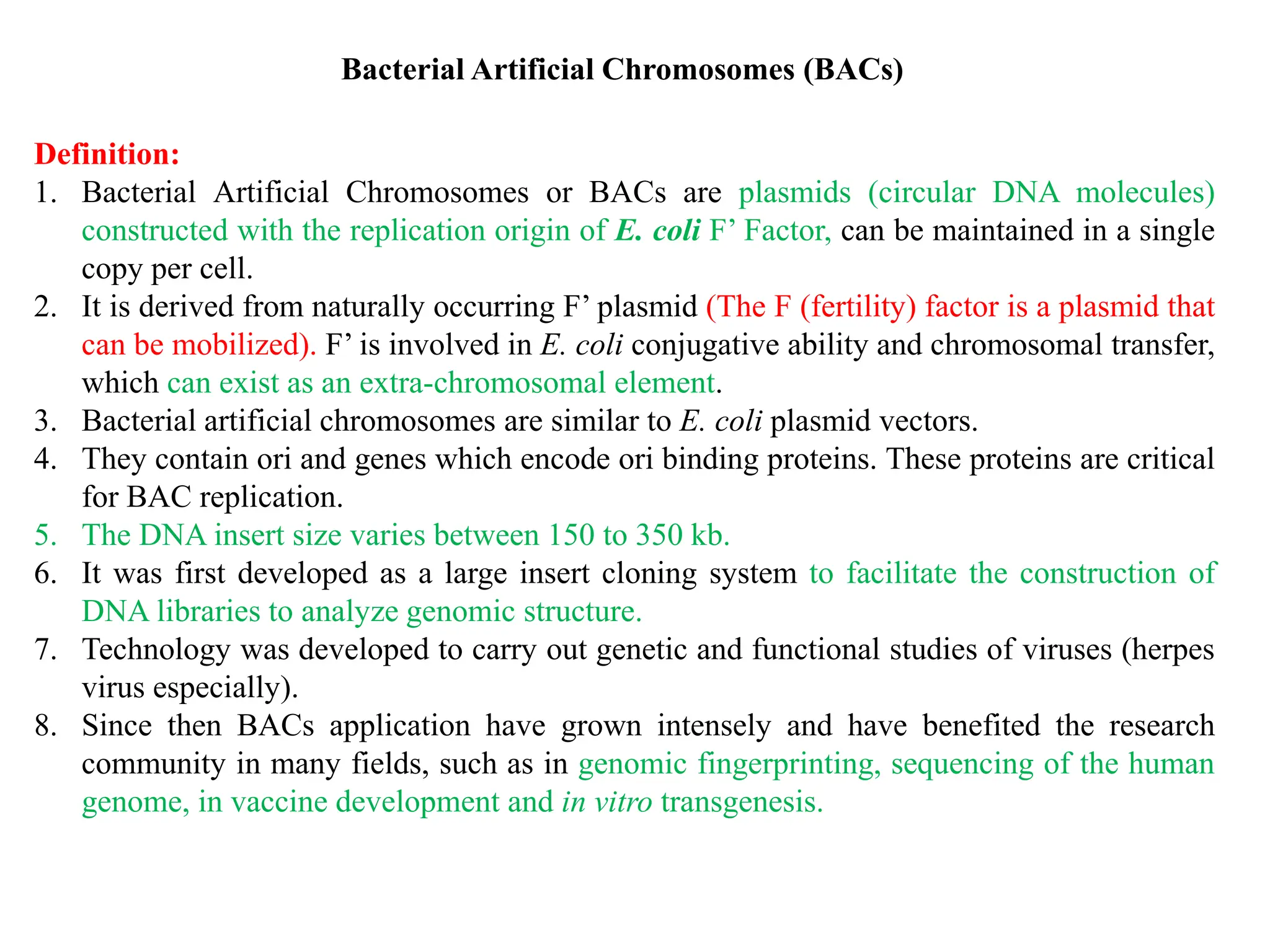 Bacterial Artificial Chromosomes (BACs)

Definition:

1. Bacterial Artificial Chromosomes or BACs are plasmids (circular DNA molecules) constructed with the replication origin of E. coli F’ Factor, can be maintained in a single copy per cell.
2. It is derived from naturally occurring F’ plasmid (The F (fertility) factor is a plasmid that can be mobilized). F’ is involved in E. coli conjugative ability and chromosomal transfer, which can exist as an extra-chromosomal element.
3. Bacterial artificial chromosomes are similar to E. coli plasmid vectors.
4. They contain ori and genes which encode ori binding proteins. These proteins are critical for BAC replication.
5. The DNA insert size varies between 150 to 350 kb.
6. It was first developed as a large insert cloning system to facilitate the construction of DNA libraries to analyze genomic structure.
7. Technology was developed to carry out genetic and functional studies of viruses (herpes virus especially).
8. Since then BACs application have grown intensely and have benefited the research community in many fields, such as in genomic fingerprinting, sequencing of the human genome, in vaccine development and in vitro transgenesis.